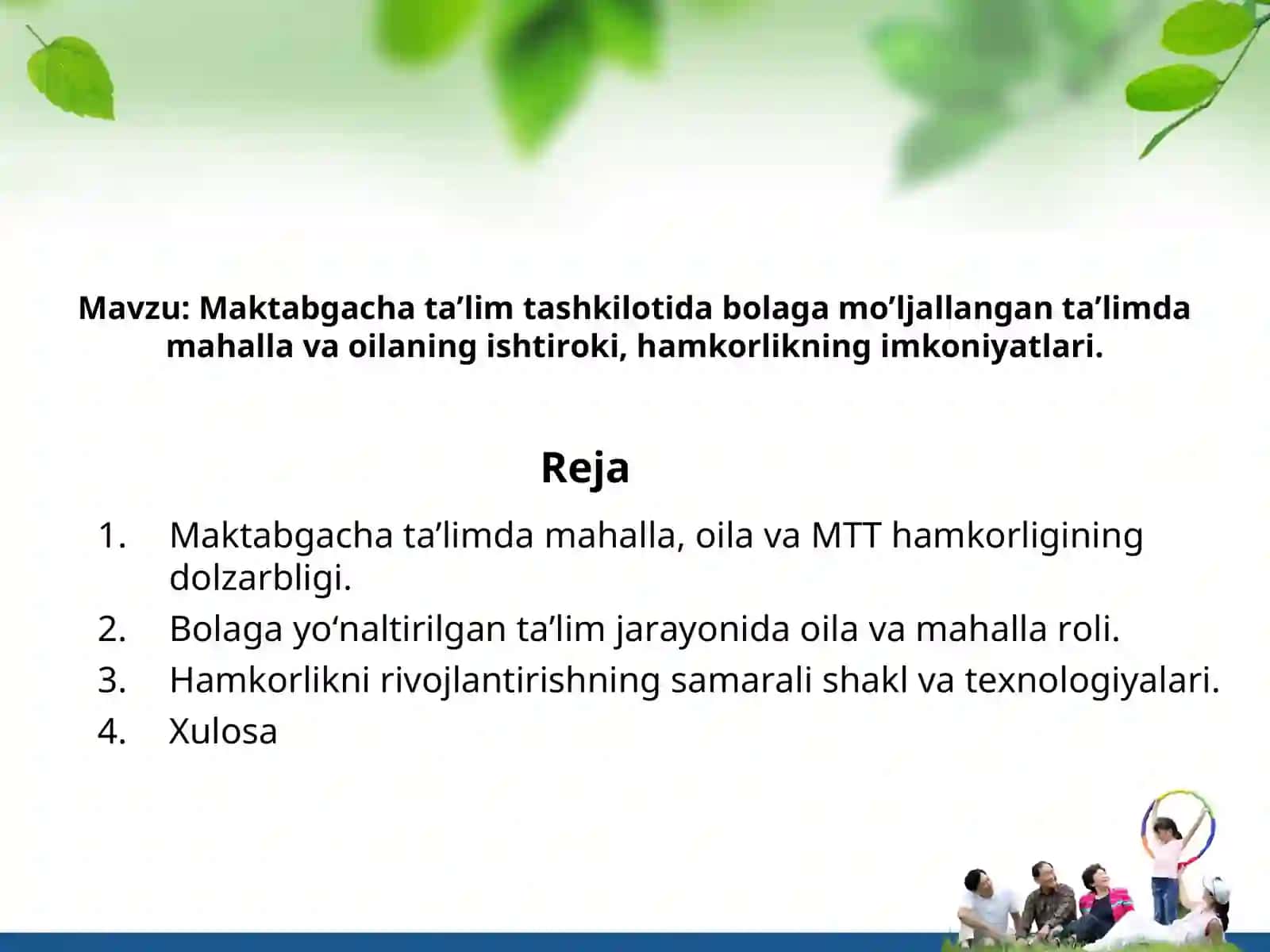 Mavzu: Maktabgacha ta’lim tashkilotida bolaga mo’ljallangan ta’limda mahalla va oilaning ishtiroki, hamkorlikning imkoniyatlari.

Reja

1. Maktabgacha ta’limda mahalla, oila va MTT hamkorligining dolzarbligi.
2. Bolaga yo‘naltirilgan ta’lim jarayonida oila va mahalla roli.
3. Hamkorlikni rivojlantirishning samarali shakl va texnologiyalari.
4. Xulosa